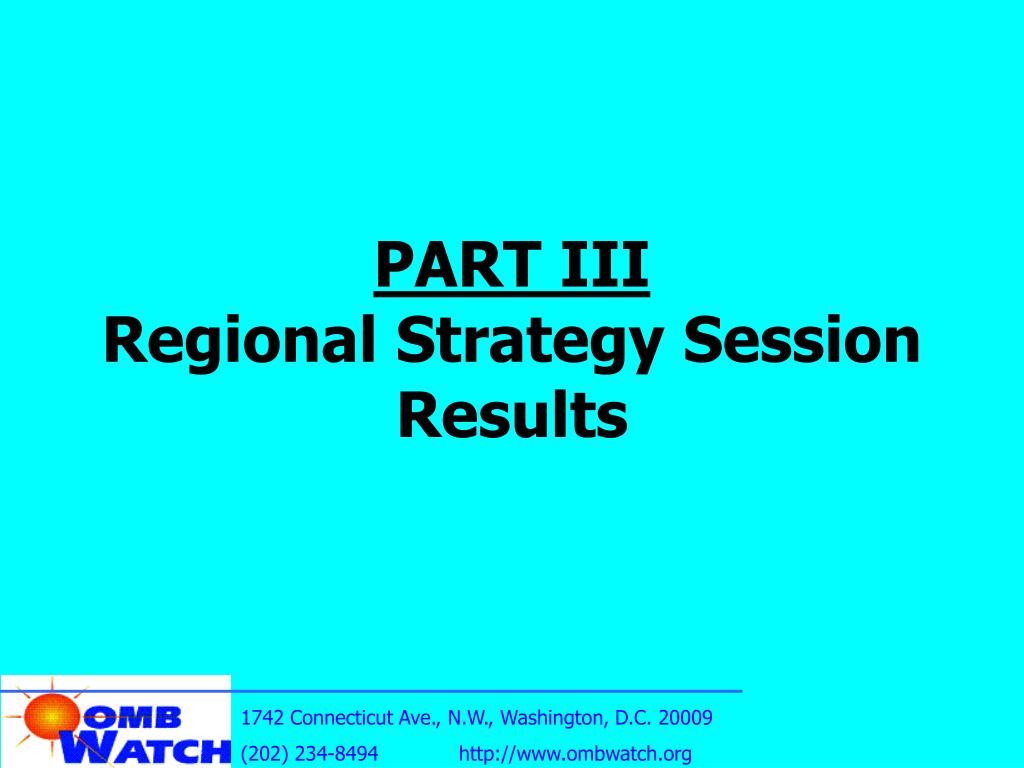 PART III
Regional Strategy Session Results

OMB WATCH

1742 Connecticut Ave., N.W., Washington, D.C. 20009
(202) 234-8494 http://www.ombwatch.org